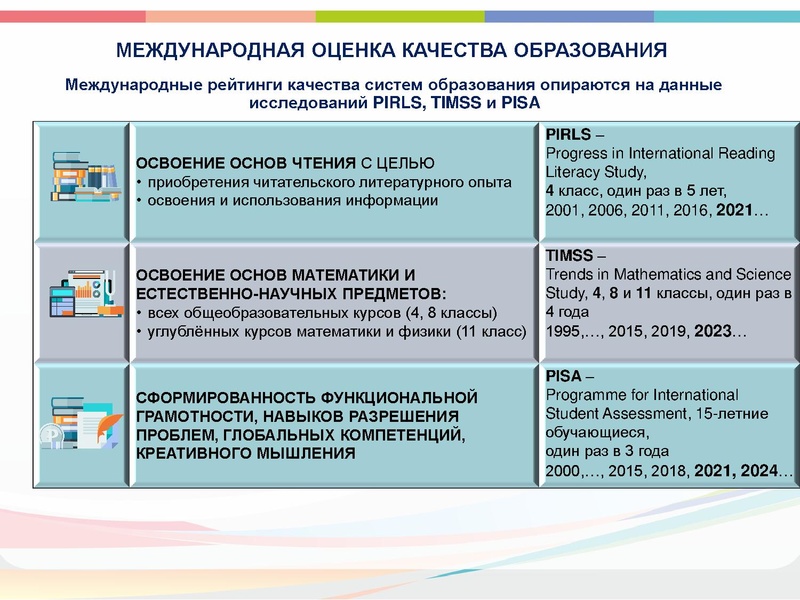 МЕЖДУНАРОДНАЯ ОЦЕНКА КАЧЕСТВА ОБРАЗОВАНИЯ

Международные рейтинги качества систем образования опираются на данные исследований PIRLS, TIMSS и PISA

| | | |
|---|---|---|
| | ОСВОЕНИЕ ОСНОВ ЧТЕНИЯ С ЦЕЛЬЮ • приобретения читательского литературного опыта • освоения и использования информации | PIRLS – Progress in International Reading Literacy Study, 4 класс, один раз в 5 лет, 2001, 2006, 2011, 2016, 2021… |
| | ОСВОЕНИЕ ОСНОВ МАТЕМАТИКИ И ЕСТЕСТВЕННО-НАУЧНЫХ ПРЕДМЕТОВ: • всех общеобразовательных курсов (4, 8 классы) • углублённых курсов математики и физики (11 класс) | TIMSS – Trends in Mathematics and Science Study, 4, 8 и 11 классы, один раз в 4 года 1995,…, 2015, 2019, 2023… |
| | СФОРМИРОВАННОСТЬ ФУНКЦИОНАЛЬНОЙ ГРАМОТНОСТИ, НАВЫКОВ РАЗРЕШЕНИЯ ПРОБЛЕМ, ГЛОБАЛЬНЫХ КОМПЕТЕНЦИЙ, КРЕАТИВНОГО МЫШЛЕНИЯ | PISA – Programme for International Student Assessment, 15-летние обучающиеся, один раз в 3 года 2000,…, 2015, 2018, 2021, 2024… |